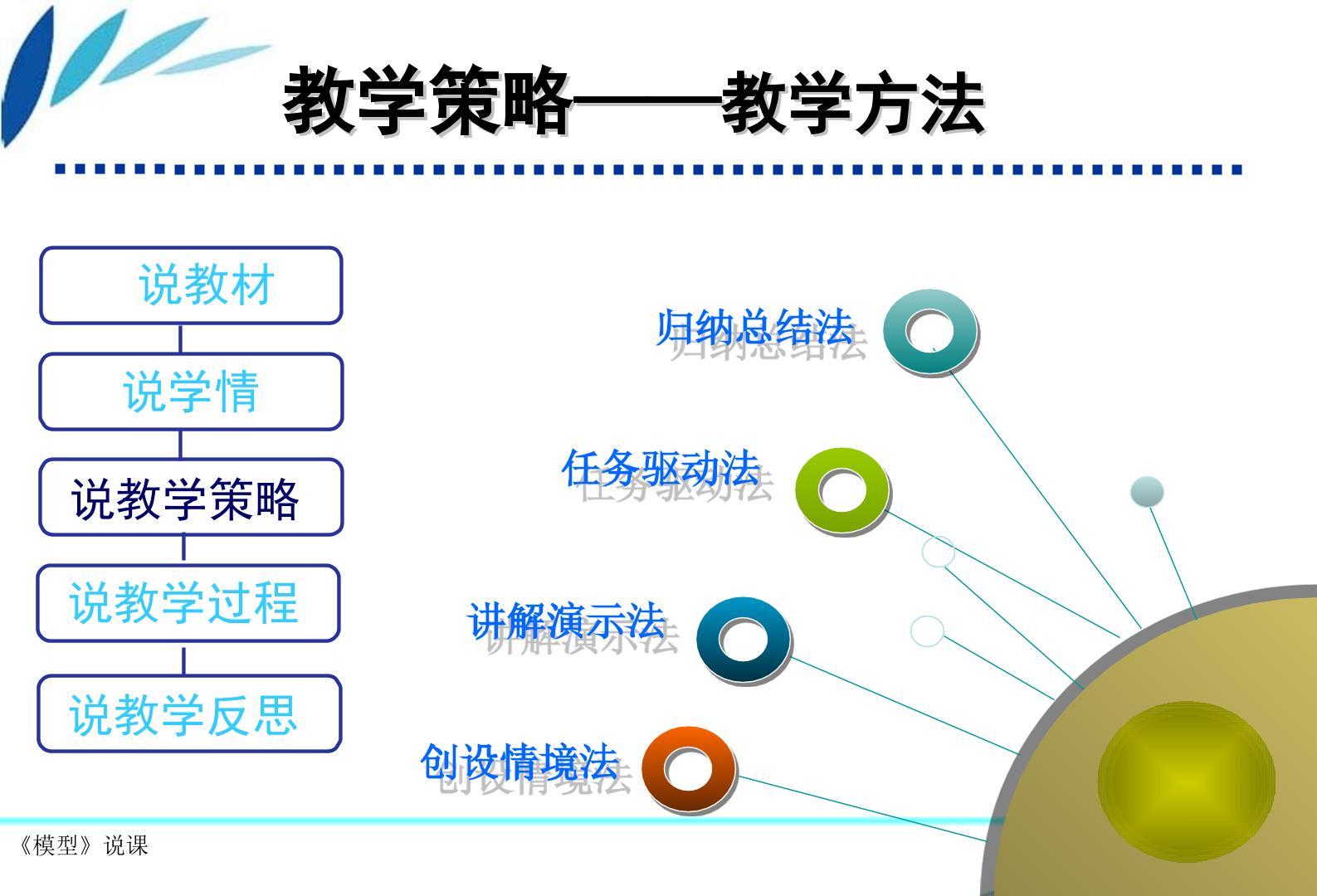 教学策略——教学方法

说教材

说学情

说教学策略

说教学过程

说教学反思

归纳总结法

任务驱动法

讲解演示法

创设情境法

《模型》说课